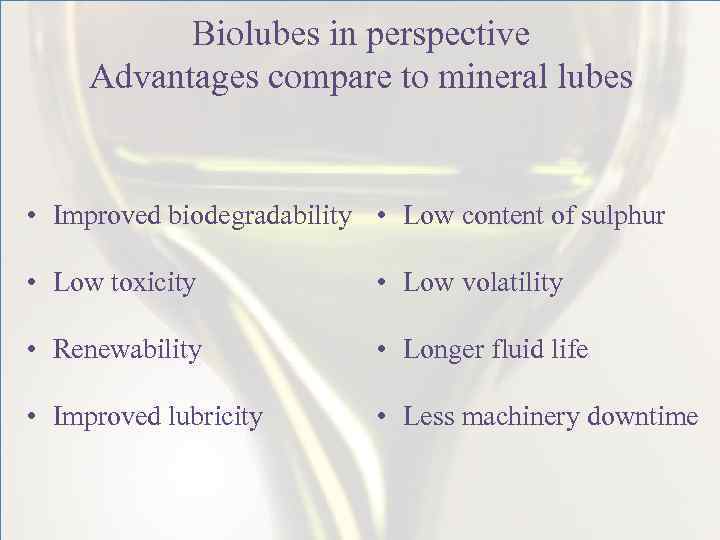 Biolubes in perspective
Advantages compare to mineral lubes

• Improved biodegradability
• Low toxicity
• Renewability
• Improved lubricity

• Low content of sulphur
• Low volatility
• Longer fluid life
• Less machinery downtime